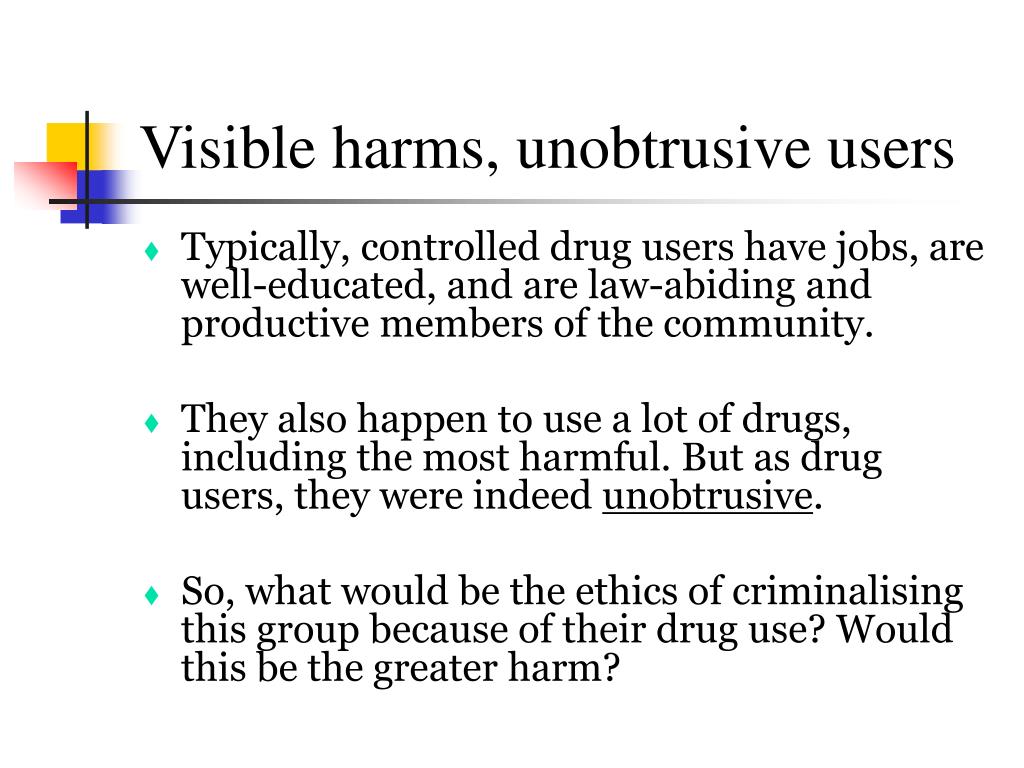 Visible harms, unobtrusive users

♦ Typically, controlled drug users have jobs, are well-educated, and are law-abiding and productive members of the community.

♦ They also happen to use a lot of drugs, including the most harmful. But as drug users, they were indeed unobtrusive.

♦ So, what would be the ethics of criminalising this group because of their drug use? Would this be the greater harm?